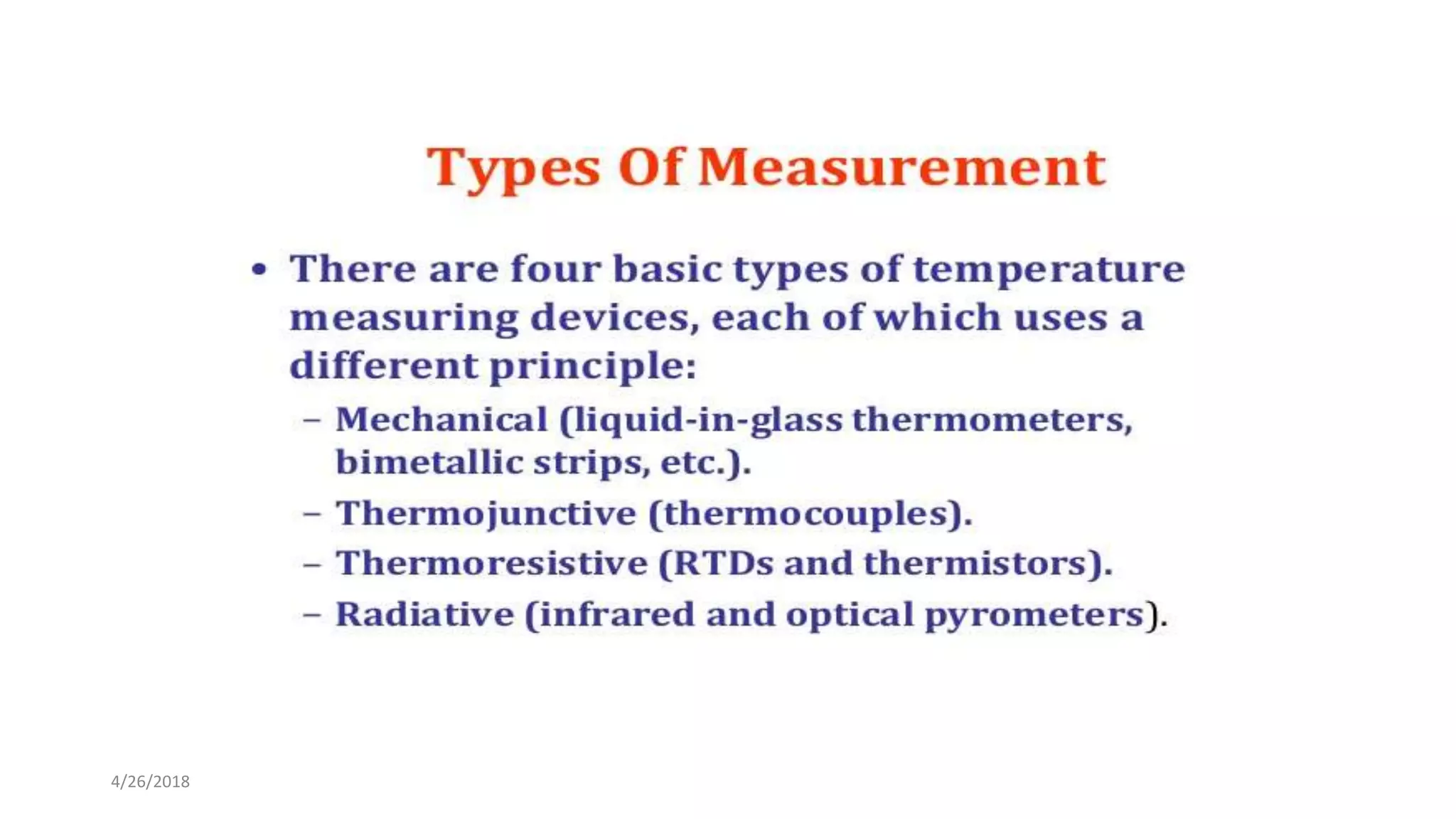 Types Of Measurement

• There are four basic types of temperature measuring devices, each of which uses a different principle:

– Mechanical (liquid-in-glass thermometers, bimetallic strips, etc.).

– Thermojunctive (thermocouples).

– Thermoresistive (RTDs and thermistors).

– Radiative (infrared and optical pyrometers).

4/26/2018